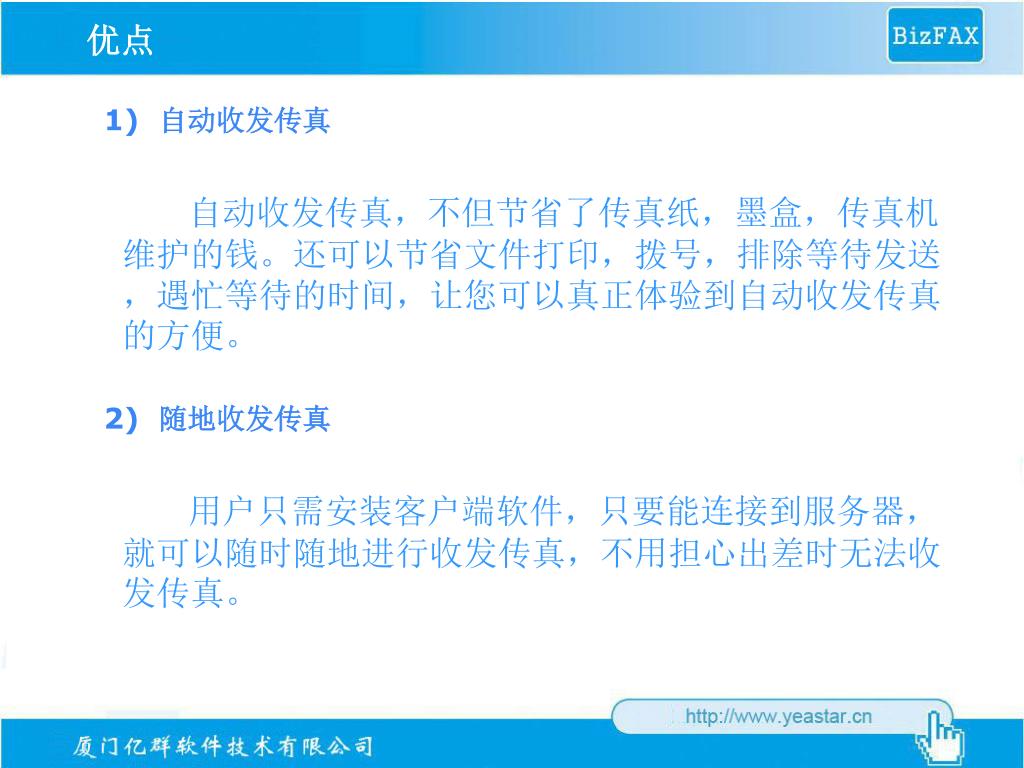 优点

BizFAX

1) 自动收发传真

自动收发传真，不但节省了传真纸，墨盒，传真机维护的钱。还可以节省文件打印，拨号，排除等待发送，遇忙等待的时间，让您可以真正体验到自动收发传真的方便。

2) 随地收发传真

用户只需安装客户端软件，只要能连接到服务器，就可以随时随地进行收发传真，不用担心出差时无法收发传真。

http://www.yeastar.cn

厦门亿群软件技术有限公司